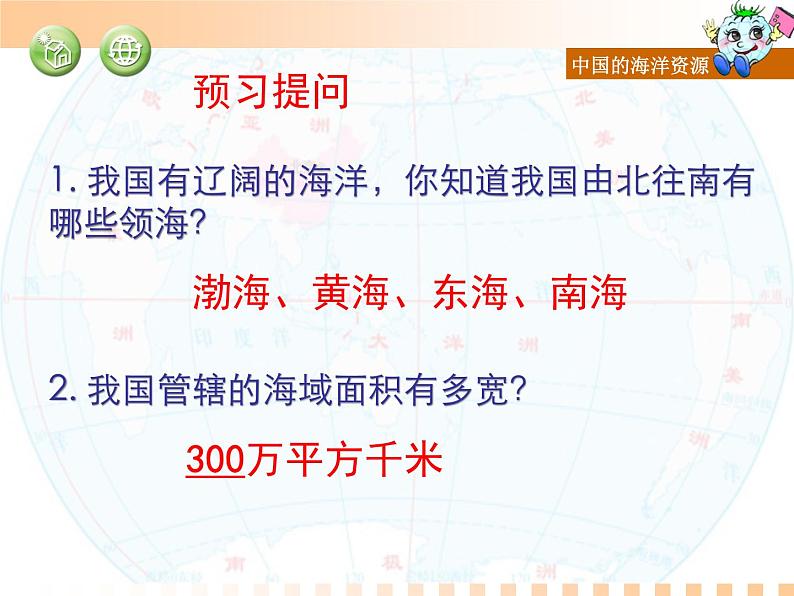 中国的海洋资源

预习提问

1. 我国有辽阔的海洋，你知道我国由北往南有哪些领海?

渤海、黄海、东海、南海

2. 我国管辖的海域面积有多宽?

300万平方千米